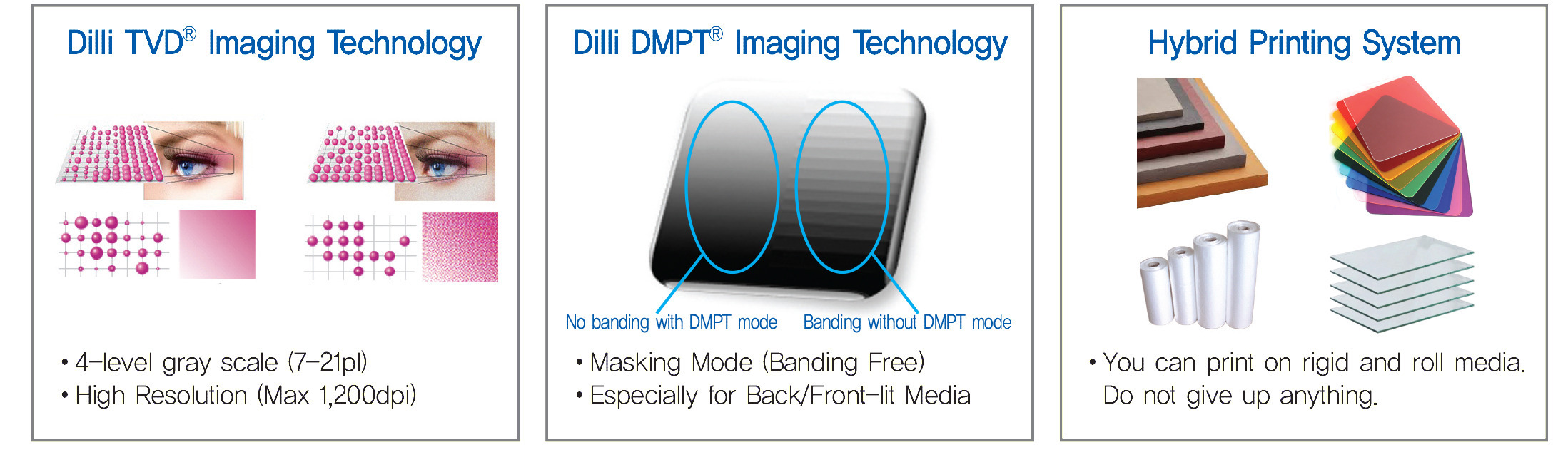 Dilli TVD® Imaging Technology

• 4-level gray scale (7-21pl)
• High Resolution (Max 1,200dpi)

Dilli DMPT® Imaging Technology

No banding with DMPT mode

Banding without DMPT mode

• Masking Mode (Banding Free)
• Especially for Back/Front-lit Media

Hybrid Printing System

• You can print on rigid and roll media. Do not give up anything.